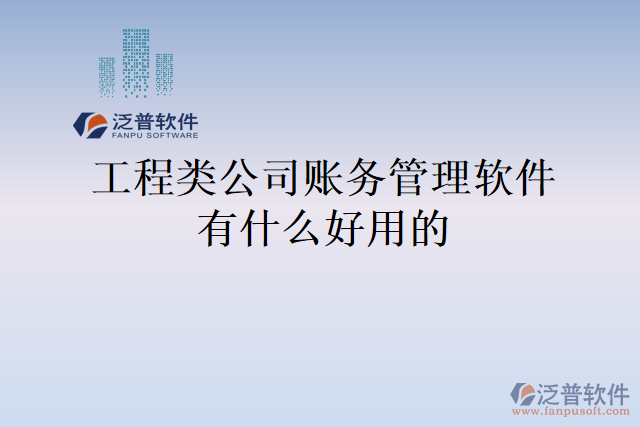 泛普软件
FANPU SOFTWARE

工程类公司账务管理软件有什么好用的

泛普软件
www.fanpusoft.com